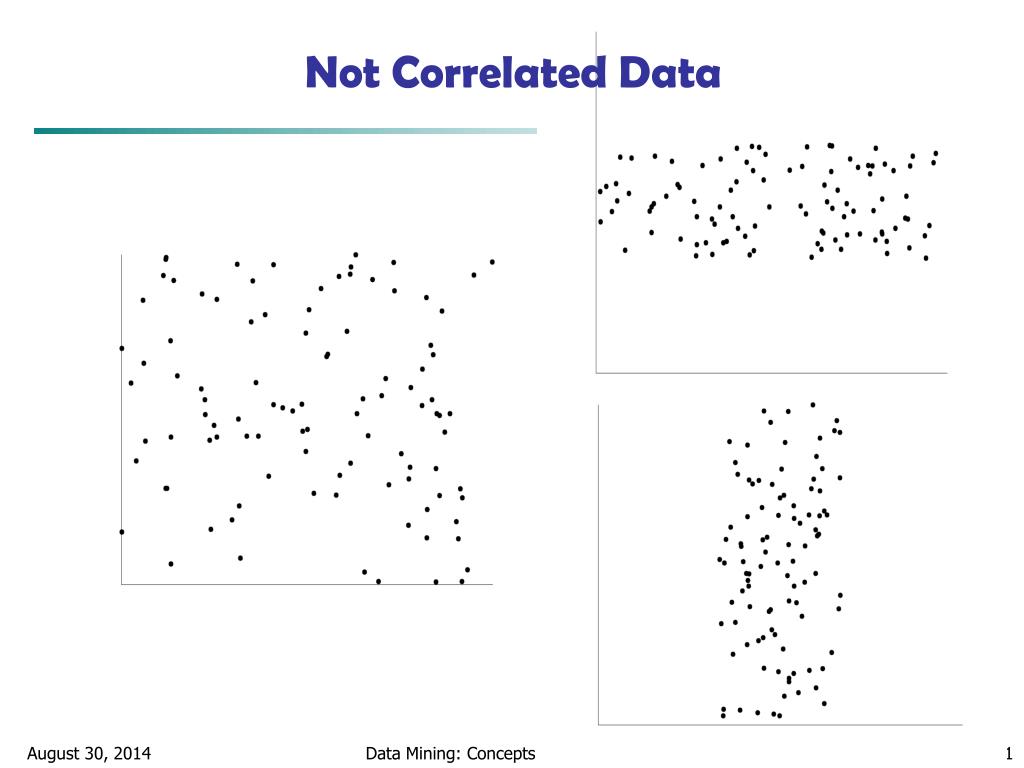 Not Correlated Data

August 30, 2014

Data Mining: Concepts

1